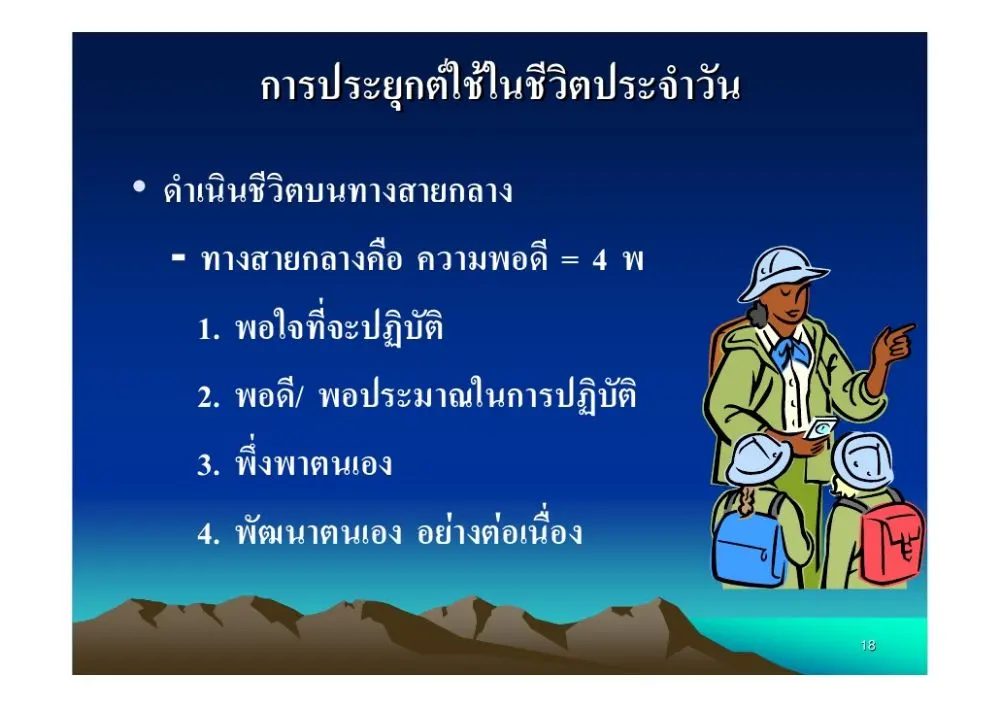 การประยุกต์ใช้ในชีวิตประจำวัน

• ดำเนินชีวิตบนทางสายกลาง

- ทางสายกลางคือ ความพอดี = 4 พ

1. พอใจที่จะปฏิบัติ

2. พอดี/ พอประมาณในการปฏิบัติ

3. พึ่งพาตนเอง

4. พัฒนาตนเอง อย่างต่อเนื่อง

18